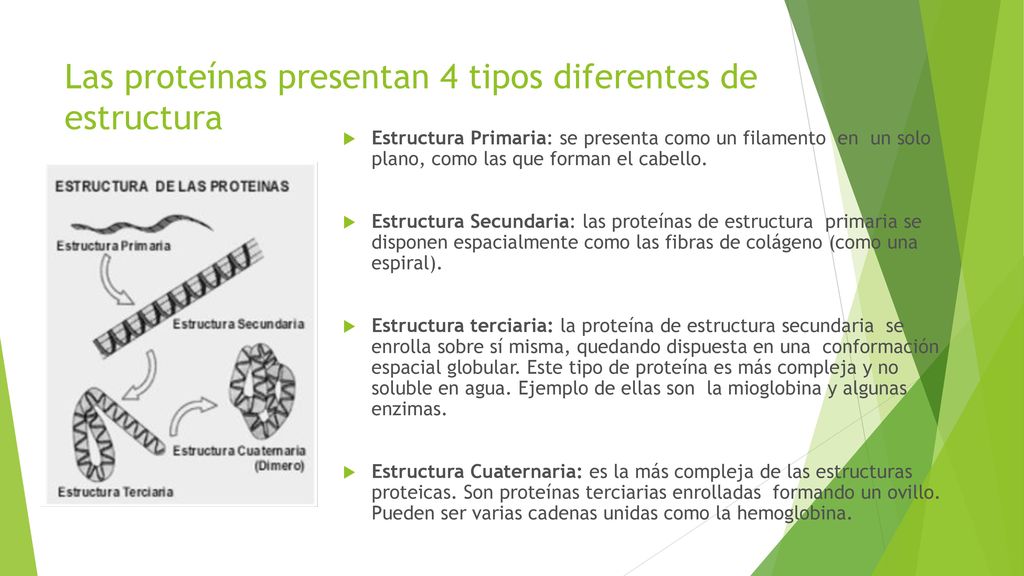 Las proteínas presentan 4 tipos diferentes de estructura

ESTRUCTURA DE LAS PROTEINAS

Estructura Primaria

Estructura Secundaria

Estructura Cuaternaria (Dimero)

Estructura Terciaria

Estructura Primaria: se presenta como un filamento en un solo plano, como las que forman el cabello.

Estructura Secundaria: las proteínas de estructura primaria se disponen espacialmente como las fibras de colágeno (como una espiral).

Estructura terciaria: la proteína de estructura secundaria se enrolla sobre sí misma, quedando dispuesta en una conformación espacial globular. Este tipo de proteína es más compleja y no soluble en agua. Ejemplo de ellas son la mioglobina y algunas enzimas.

Estructura Cuaternaria: es la más compleja de las estructuras proteicas. Son proteínas terciarias enrolladas formando un ovillo. Pueden ser varias cadenas unidas como la hemoglobina.